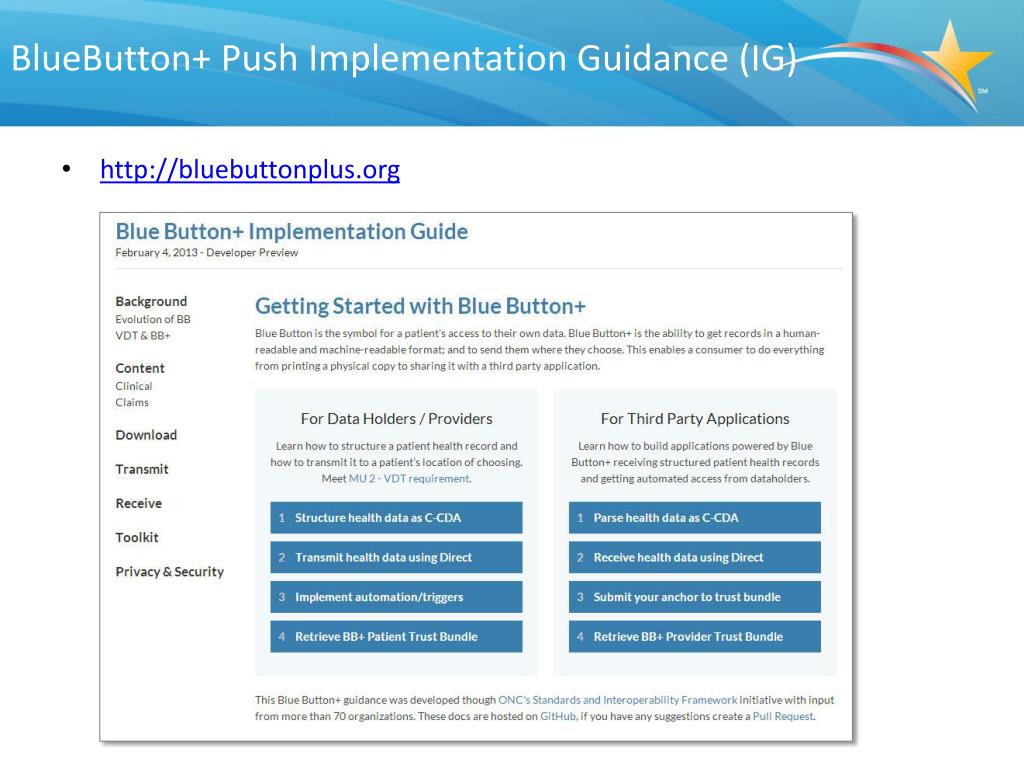 BlueButton+ Push Implementation Guidance (IG)

SM

• http://bluebuttonplus.org

Blue Button+ Implementation Guide
February 4, 2013 - Developer Preview

Background
Evolution of BB
VDT & BB+

Content
Clinical
Claims

Download

Transmit

Receive

Toolkit

Privacy & Security

Getting Started with Blue Button+

Blue Button is the symbol for a patient's access to their own data. Blue Button+ is the ability to get records in a human-readable and machine-readable format; and to send them where they choose. This enables a consumer to do everything from printing a physical copy to sharing it with a third party application.

For Data Holders / Providers

Learn how to structure a patient health record and how to transmit it to a patient's location of choosing. Meet MU 2 - VDT requirement.

1 Structure health data as C-CDA

2 Transmit health data using Direct

3 Implement automation/triggers

4 Retrieve BB+ Patient Trust Bundle

For Third Party Applications

Learn how to build applications powered by Blue Button+ receiving structured patient health records and getting automated access from dataholders.

1 Parse health data as C-CDA

2 Receive health data using Direct

3 Submit your anchor to trust bundle

4 Retrieve BB+ Provider Trust Bundle

This Blue Button+ guidance was developed though ONC's Standards and Interoperability Framework initiative with input from more than 70 organizations. These docs are hosted on GitHub, if you have any suggestions create a Pull Request.